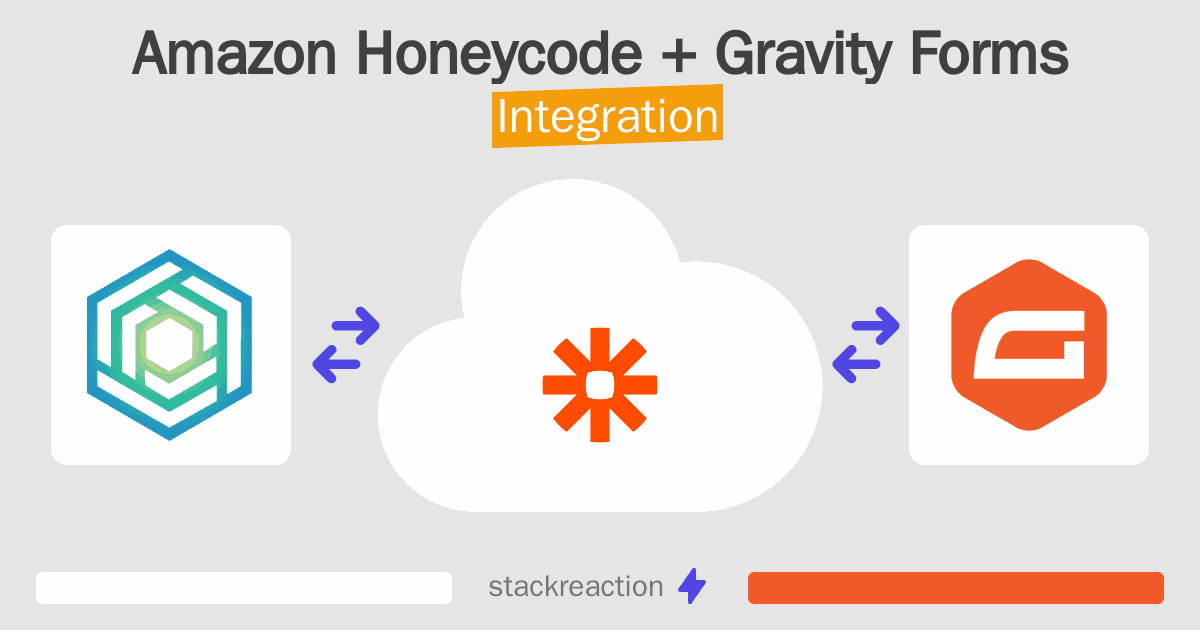 Amazon Honeycode + Gravity Forms
Integration

stackreaction